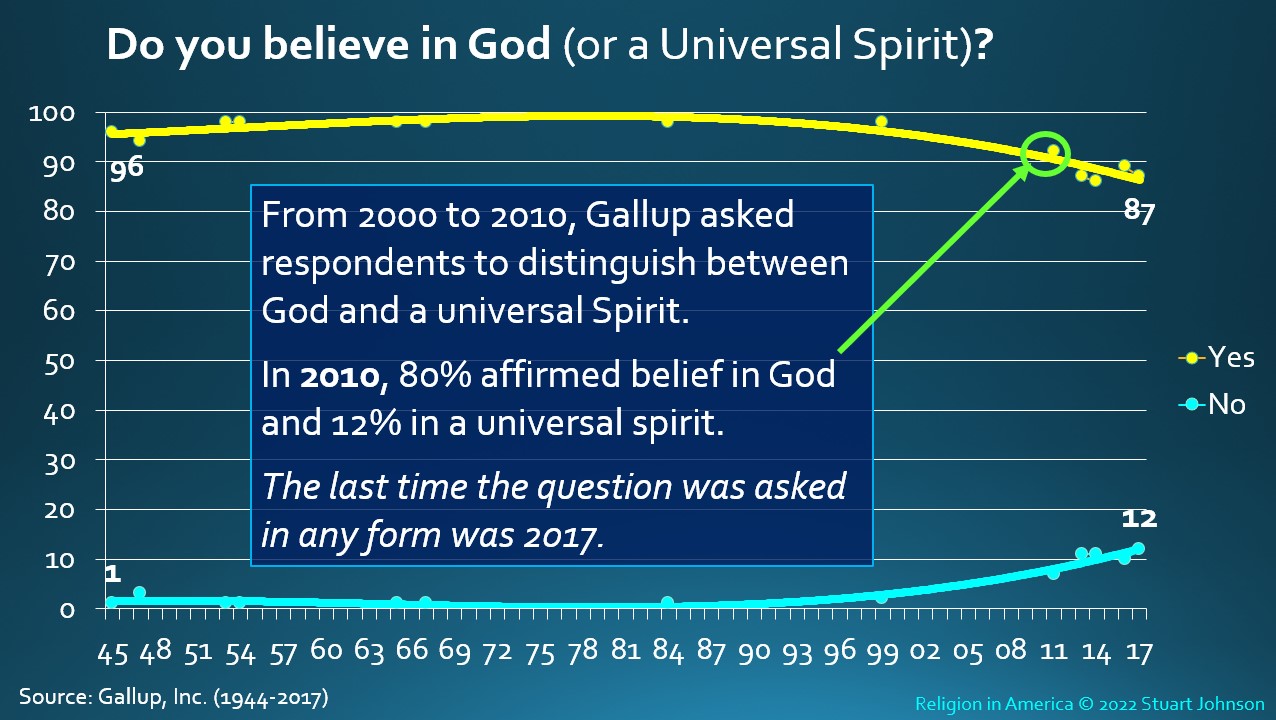 Do you believe in God (or a Universal Spirit)?

100
90
80
70
60
50
40
30
20
10
0

96
87
1
12

From 2000 to 2010, Gallup asked respondents to distinguish between God and a universal Spirit.

In 2010, 80% affirmed belief in God and 12% in a universal spirit.

The last time the question was asked in any form was 2017.

Yes
No

45 48 51 54 57 60 63 66 69 72 75 78 81 84 87 90 93 96 99 02 05 08 11 14 17

Source: Gallup, Inc. (1944-2017)

Religion in America © 2022 Stuart Johnson